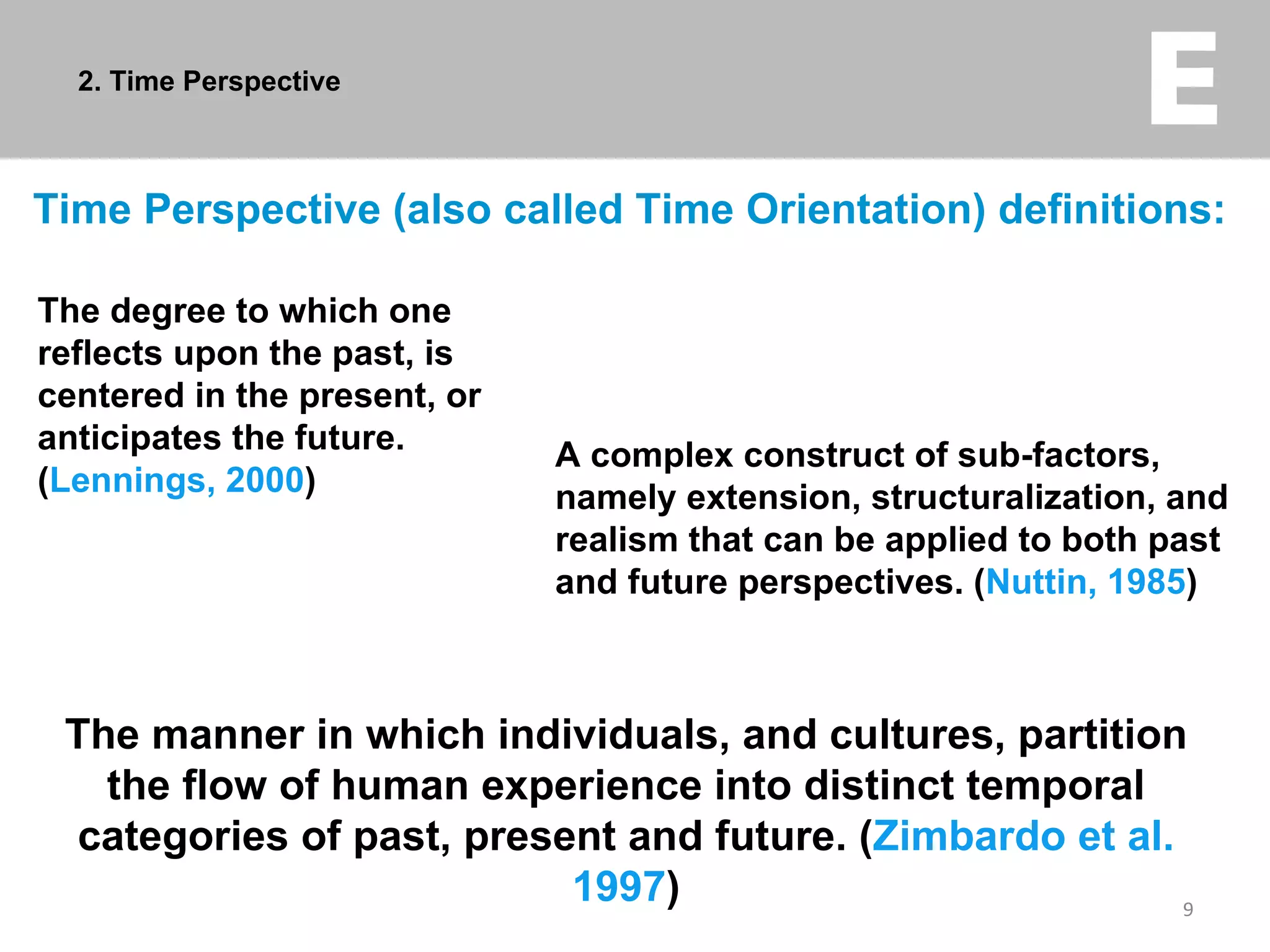 2. Time Perspective

E

Time Perspective (also called Time Orientation) definitions:

The degree to which one reflects upon the past, is centered in the present, or anticipates the future. (Lennings, 2000)

A complex construct of sub-factors, namely extension, structuralization, and realism that can be applied to both past and future perspectives. (Nuttin, 1985)

The manner in which individuals, and cultures, partition the flow of human experience into distinct temporal categories of past, present and future. (Zimbardo et al. 1997)

9